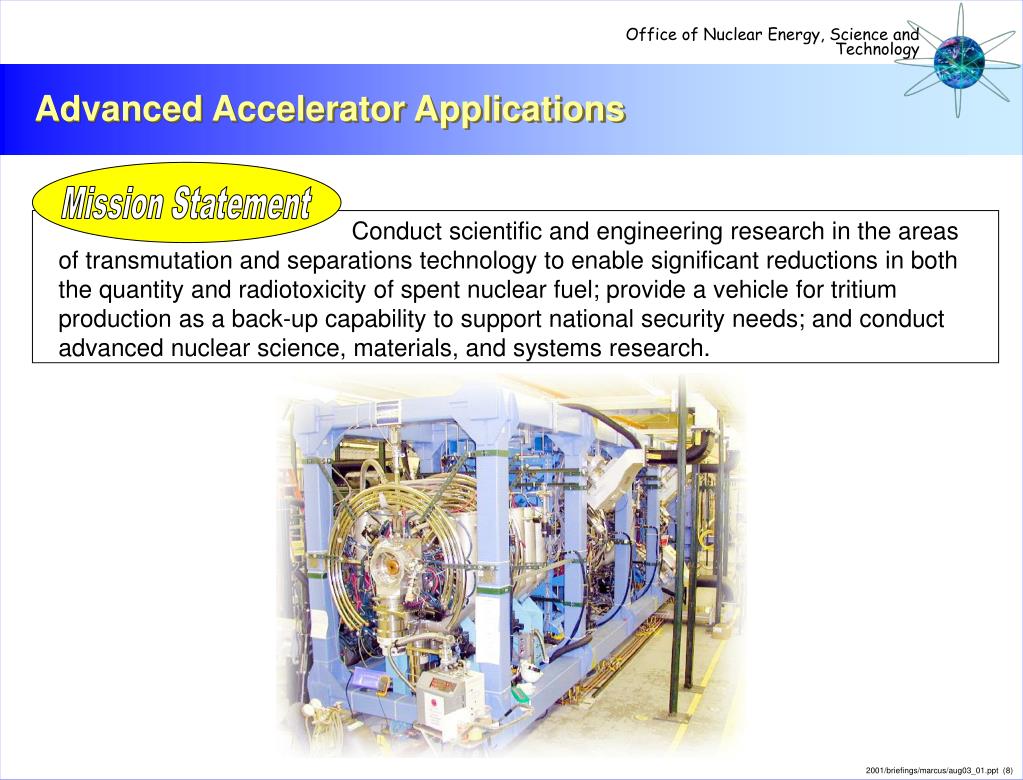 Office of Nuclear Energy, Science and Technology

Advanced Accelerator Applications

Mission Statement

Conduct scientific and engineering research in the areas of transmutation and separations technology to enable significant reductions in both the quantity and radiotoxicity of spent nuclear fuel; provide a vehicle for tritium production as a back-up capability to support national security needs; and conduct advanced nuclear science, materials, and systems research.

2001/briefings/marcus/aug03_01.ppt (8)